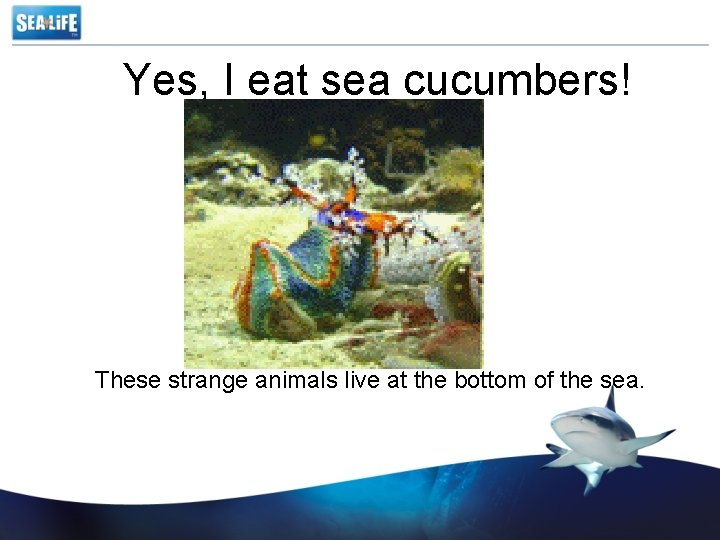 SEA LIFE

Yes, I eat sea cucumbers!

These strange animals live at the bottom of the sea.